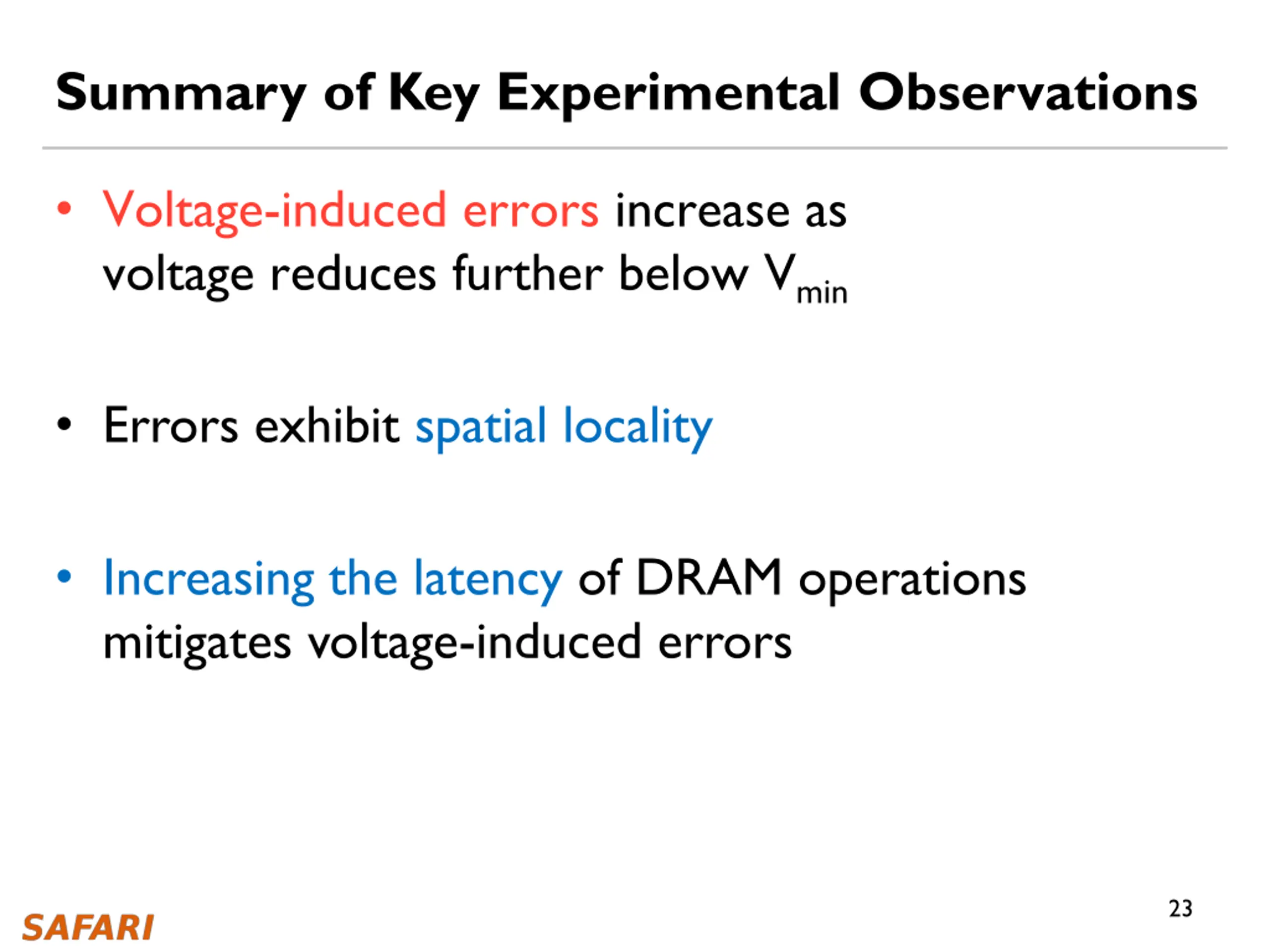 Summary of Key Experimental Observations

• Voltage-induced errors increase as voltage reduces further below $V_{min}$

• Errors exhibit spatial locality

• Increasing the latency of DRAM operations mitigates voltage-induced errors

SAFARI

23